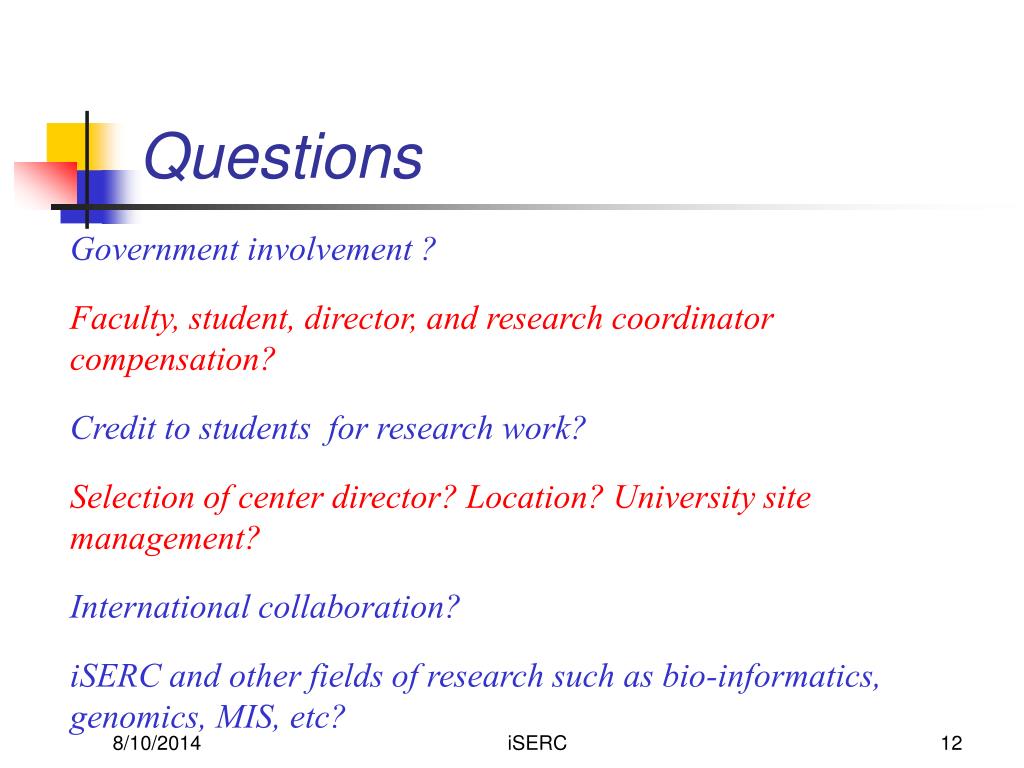 Questions

Government involvement ?

Faculty, student, director, and research coordinator compensation?

Credit to students for research work?

Selection of center director? Location? University site management?

International collaboration?

iSERC and other fields of research such as bio-informatics, genomics, MIS, etc?

8/10/2014

iSERC

12